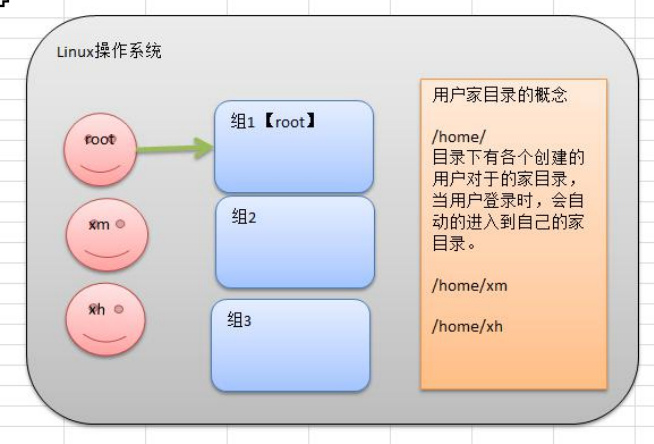 Linux操作系统

root

xm

xh

组1【root】

组2

组3

用户家目录的概念

/home/
目录下有各个创建的用户对于的家目录，当用户登录时，会自动的进入到自己的家目录。

/home/xm

/home/xh